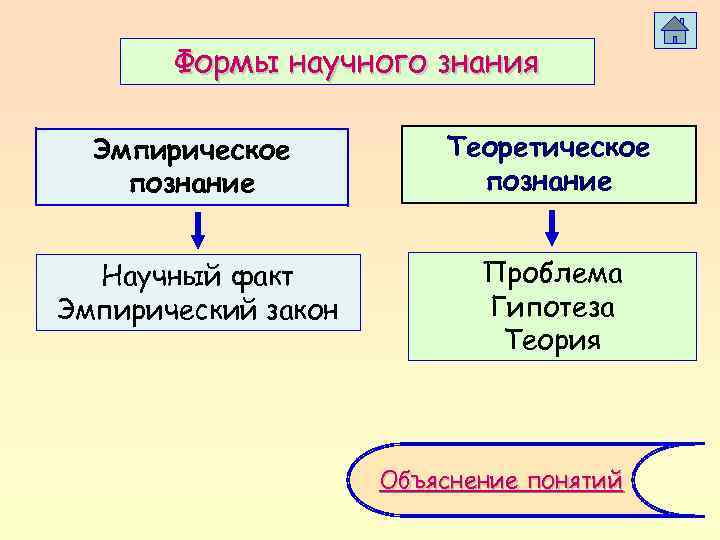 Формы научного знания

Эмпирическое познание

Научный факт
Эмпирический закон

Теоретическое познание

Проблема
Гипотеза
Теория

Объяснение понятий